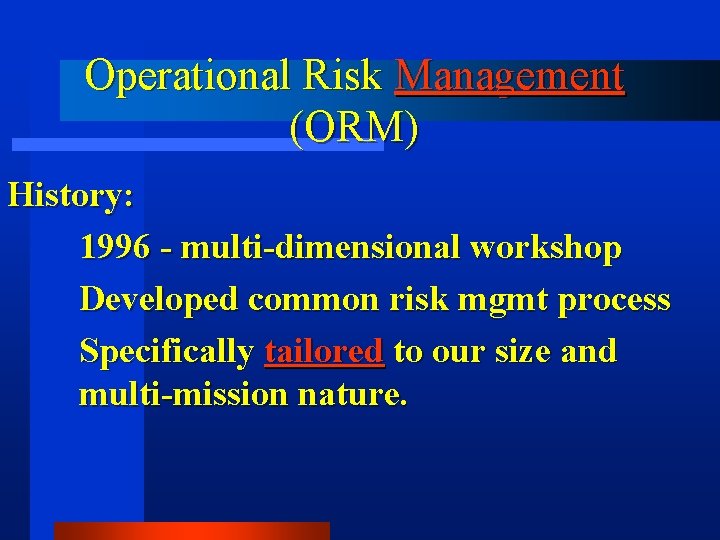 Operational Risk Management (ORM)

History:

1996 - multi-dimensional workshop

Developed common risk mgmt process

Specifically tailored to our size and multi-mission nature.